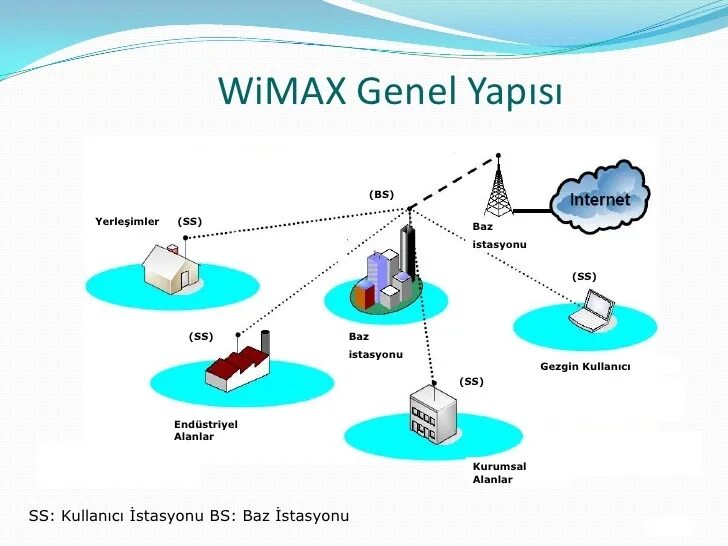 WiMAX Genel Yapısı

(BS)

Internet

Yerleşimler (SS)

Baz istasyonu

(SS)

(SS)

Baz istasyonu

Gezgin Kullanıcı

(SS)

Endüstriyel Alanlar

Kurumsal Alanlar

SS: Kullanıcı İstasyonu BS: Baz İstasyonu